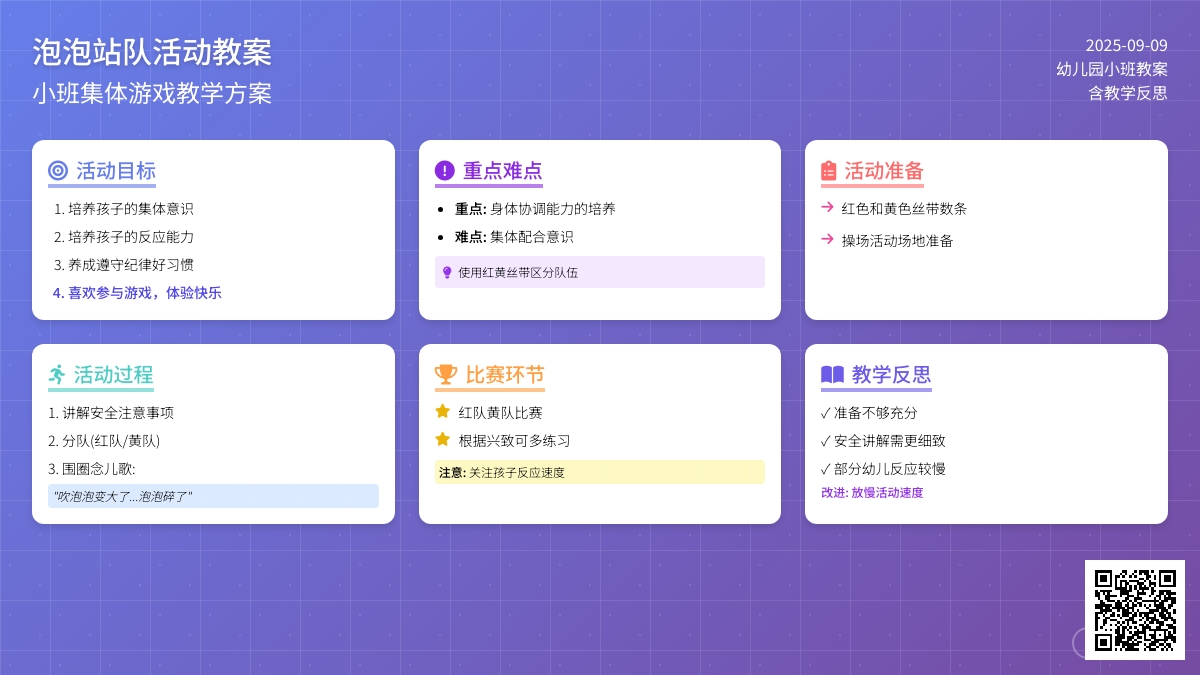 泡泡站队活动教案
小班集体游戏教学方案

2025-09-09
幼儿园小班教案
含教学反思

活动目标
1. 培养孩子的集体意识
2. 培养孩子的反应能力
3. 养成遵守纪律好习惯
4. 喜欢参与游戏，体验快乐

重点难点
• 重点: 身体协调能力的培养
• 难点: 集体配合意识
使用红黄丝带区分队伍

活动准备
→ 红色和黄色丝带数条
→ 操场活动场地准备

活动过程
1. 讲解安全注意事项
2. 分队(红队/黄队)
3. 围圈念儿歌:
"吹泡泡变大了...泡泡碎了"

比赛环节
红队黄队比赛
根据兴致可多练习
注意: 关注孩子反应速度

教学反思
✓ 准备不够充分
✓ 安全讲解需更细致
✓ 部分幼儿反应较慢
改进: 放慢活动速度